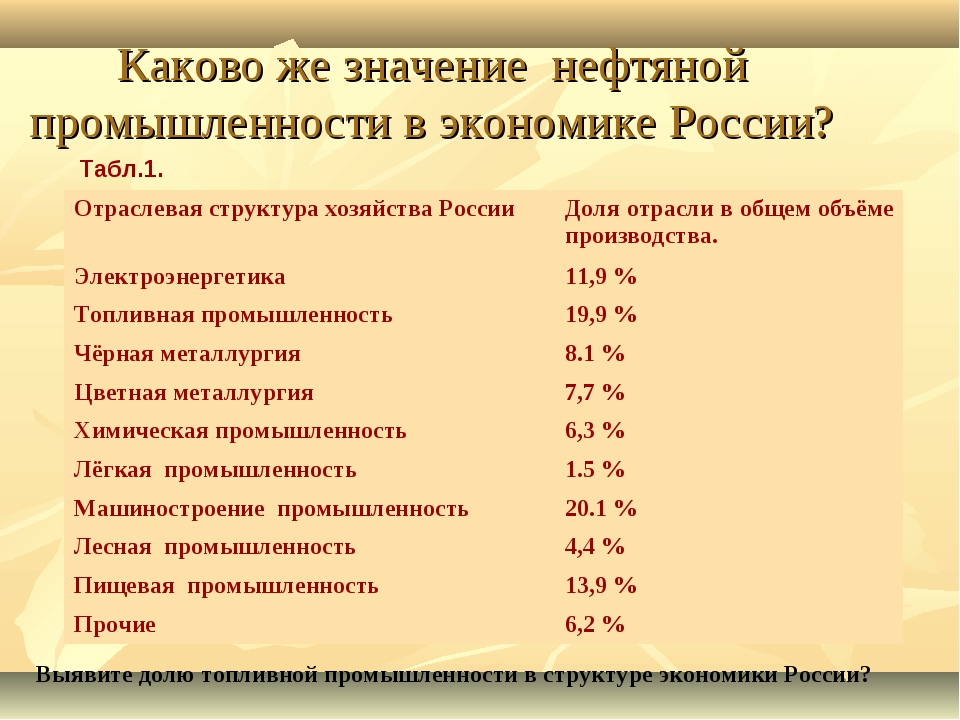 Каково же значение нефтяной промышленности в экономике России?

Табл.1.

| Отраслевая структура хозяйства России | Доля отрасли в общем объёме производства. |
|---|---|
| Электроэнергетика | 11,9 % |
| Топливная промышленность | 19,9 % |
| Чёрная металлургия | 8.1 % |
| Цветная металлургия | 7,7 % |
| Химическая промышленность | 6,3 % |
| Лёгкая промышленность | 1.5 % |
| Машиностроение промышленность | 20.1 % |
| Лесная промышленность | 4,4 % |
| Пищевая промышленность | 13,9 % |
| Прочие | 6,2 % |

Выявите долю топливной промышленности в структуре экономики России?